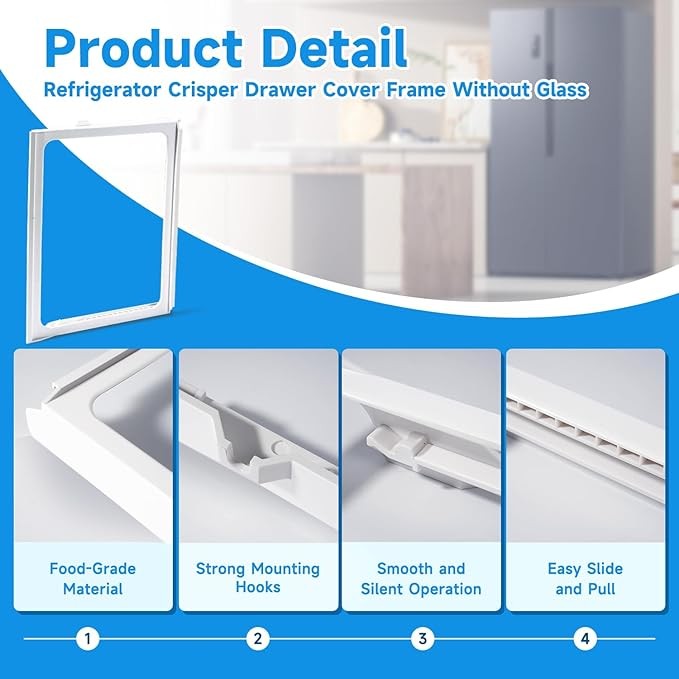 Product Detail
Refrigerator Crisper Drawer Cover Frame Without Glass

Food-Grade Material

Strong Mounting Hooks

Smooth and Silent Operation

Easy Slide and Pull

1
2
3
4